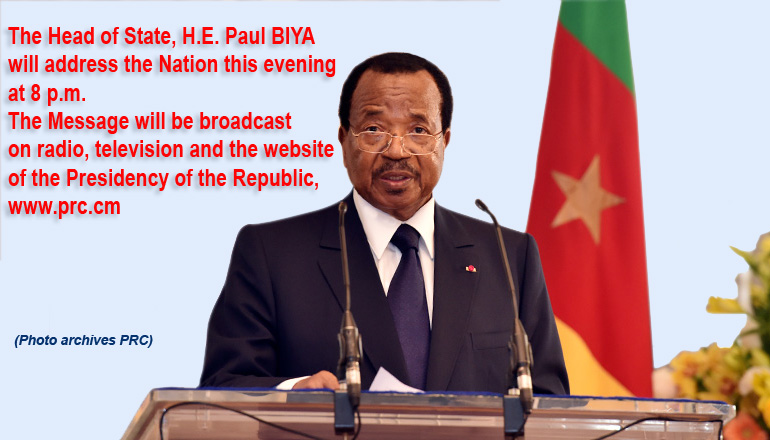 The Head of State, H.E. Paul BIYA will address the Nation this evening at 8 p.m.
The Message will be broadcast on radio, television and the website of the Presidency of the Republic, www.prc.cm

(Photo archives PRC)